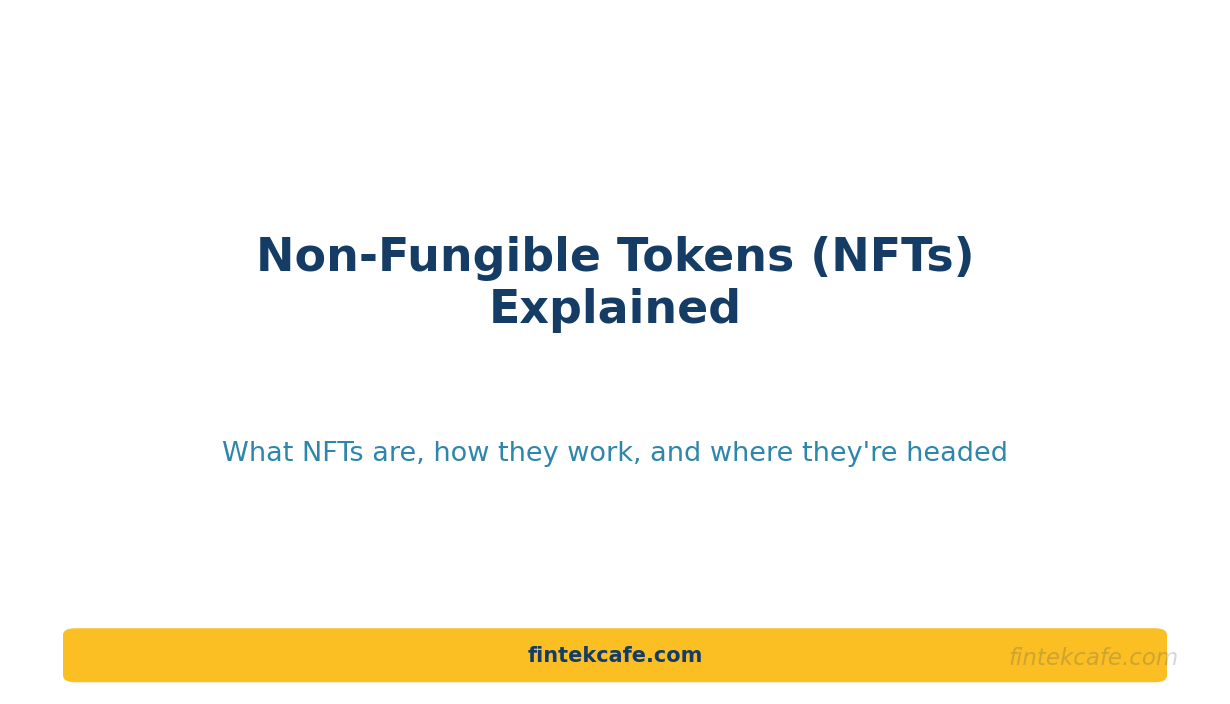 Non-Fungible Tokens (NFTs) Explained

What NFTs are, how they work, and where they're headed

fintekcafe.com

fintekcafe.com